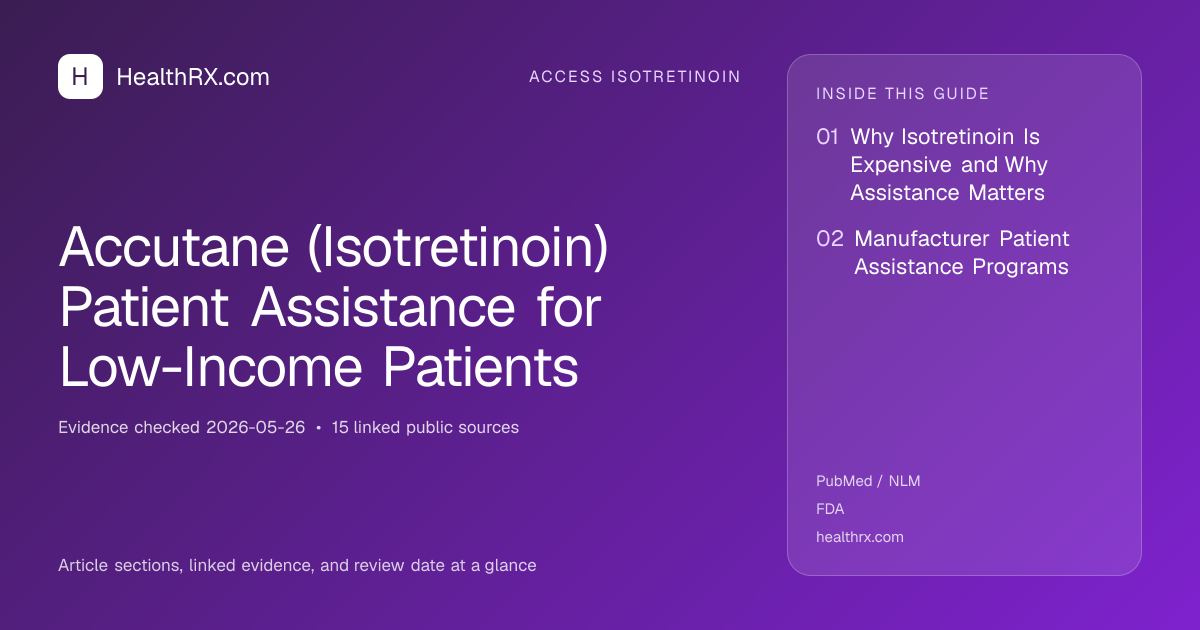 H HealthRX.com

ACCESS ISOTRETINOIN

Accutane (Isotretinoin) Patient Assistance for Low-Income Patients

Evidence checked 2026-05-26 • 15 linked public sources

Article sections, linked evidence, and review date at a glance

INSIDE THIS GUIDE

01 Why Isotretinoin Is Expensive and Why Assistance Matters

02 Manufacturer Patient Assistance Programs

PubMed / NLM

FDA

healthrx.com